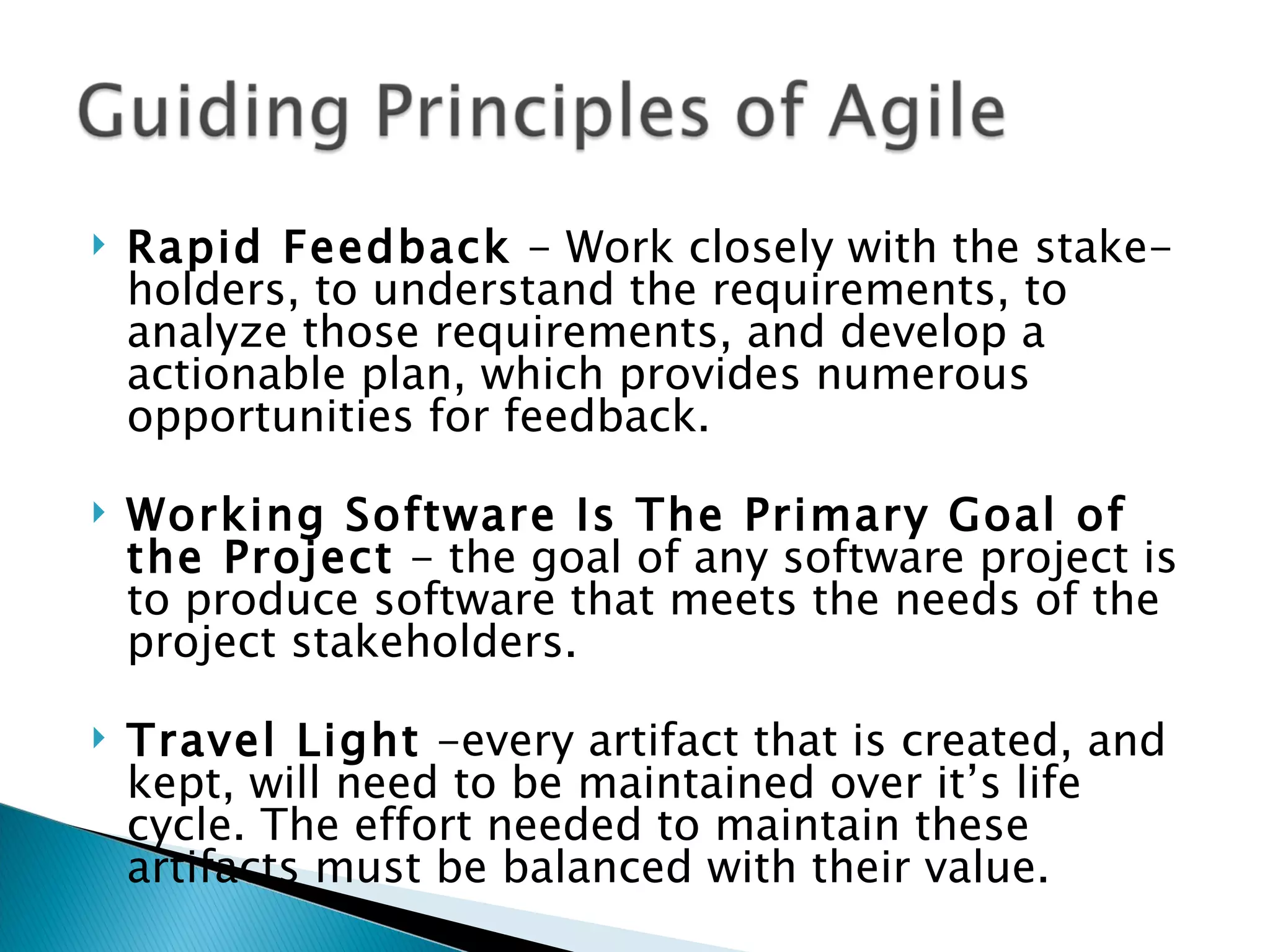 Guiding Principles of Agile

Rapid Feedback – Work closely with the stakeholders, to understand the requirements, to analyze those requirements, and develop a actionable plan, which provides numerous opportunities for feedback.

Working Software Is The Primary Goal of the Project – the goal of any software project is to produce software that meets the needs of the project stakeholders.

Travel Light –every artifact that is created, and kept, will need to be maintained over it's life cycle. The effort needed to maintain these artifacts must be balanced with their value.